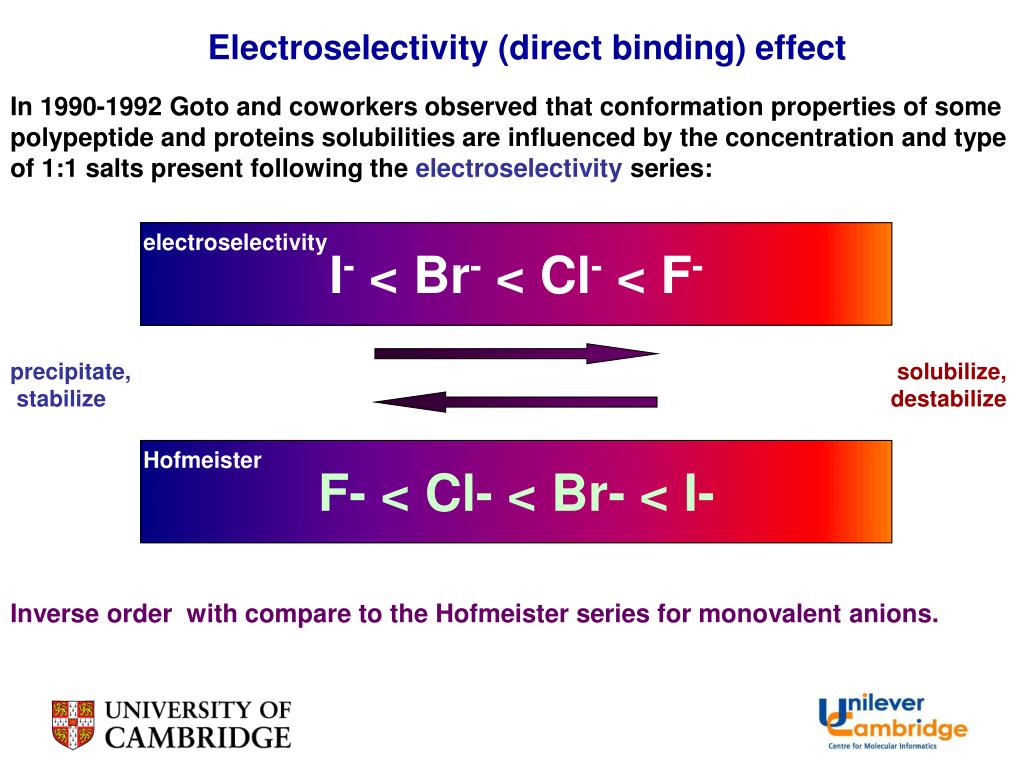 Electroselectivity (direct binding) effect

In 1990-1992 Goto and coworkers observed that conformation properties of some polypeptide and proteins solubilities are influenced by the concentration and type of 1:1 salts present following the electroselectivity series:

electroselectivity
$I^- < Br^- < Cl^- < F^-$

precipitate, stabilize

solubilize, destabilize

Hofmeister
F- < Cl- < Br- < I-

Inverse order with compare to the Hofmeister series for monovalent anions.

UNIVERSITY OF CAMBRIDGE

Unilever Cambridge
Centre for Molecular Informatics